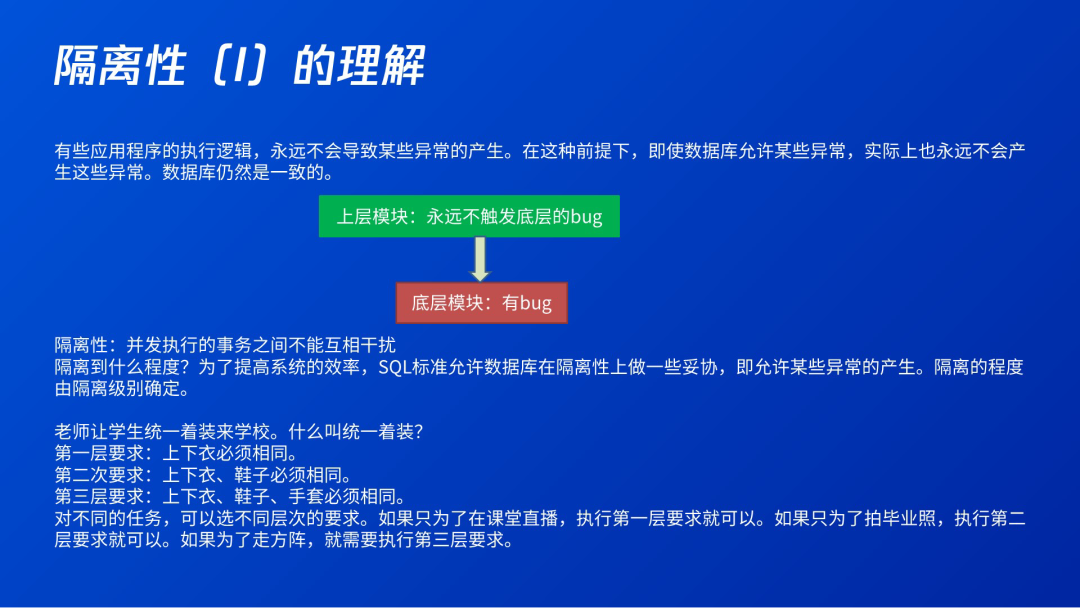 隔离性（I）的理解

有些应用程序的执行逻辑，永远不会导致某些异常的产生。在这种前提下，即使数据库允许某些异常，实际上也永远不会产生这些异常。数据库仍然是一致的。

上层模块：永远不触发底层的bug

底层模块：有bug

隔离性：并发执行的事务之间不能互相干扰
隔离到什么程度？为了提高系统的效率，SQL标准允许数据库在隔离性上做一些妥协，即允许某些异常的产生。隔离的程度由隔离级别确定。

老师让学生统一着装来学校。什么叫统一着装？
第一层要求：上下衣必须相同。
第二次要求：上下衣、鞋子必须相同。
第三层要求：上下衣、鞋子、手套必须相同。
对不同的任务，可以选不同层次的要求。如果只为了在课堂直播，执行第一层要求就可以。如果只为了拍毕业照，执行第二层要求就可以。如果为了走方阵，就需要执行第三层要求。